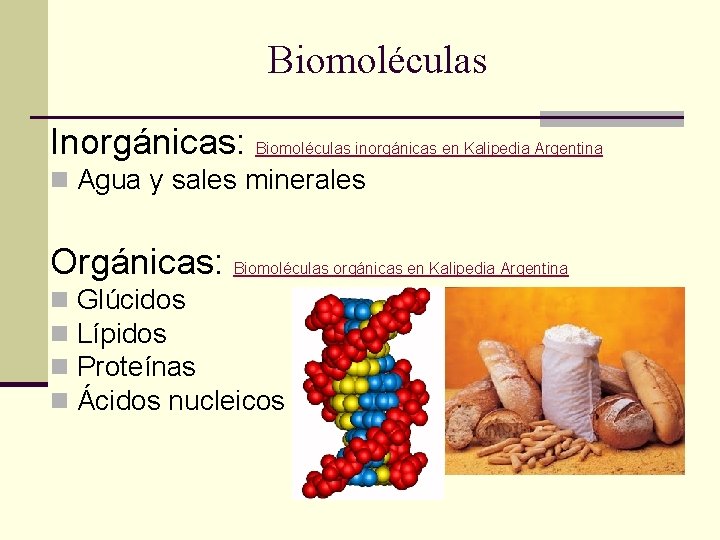 Biomoléculas

Inorgánicas: Biomoléculas inorgánicas en Kalipedia Argentina

Agua y sales minerales

Orgánicas: Biomoléculas orgánicas en Kalipedia Argentina

Glúcidos

Lípidos

Proteínas

Ácidos nucleicos